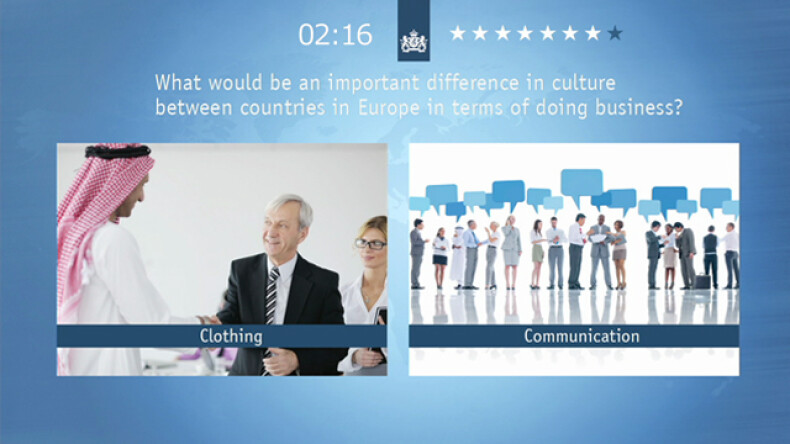 02:16

★★★★★★★★

What would be an important difference in culture between countries in Europe in terms of doing business?

Clothing

Communication